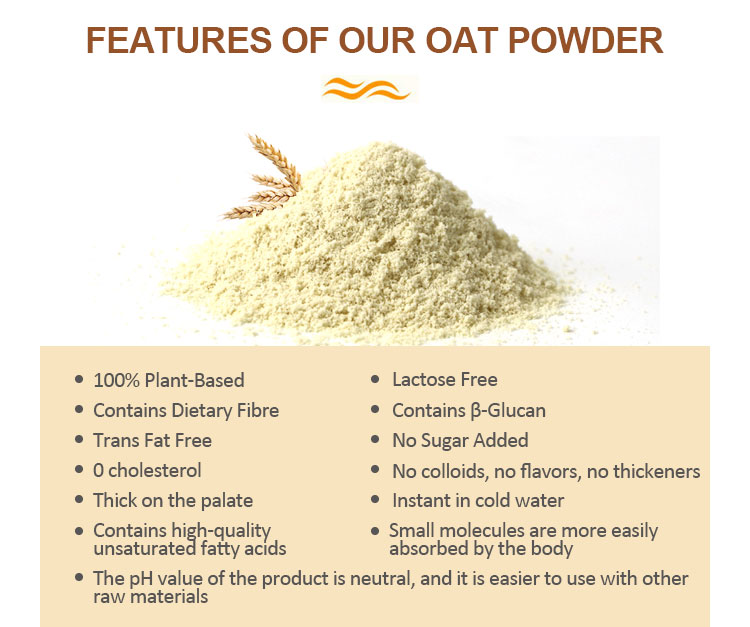 FEATURES OF OUR OAT POWDER

- 100% Plant-Based
- Contains Dietary Fibre
- Trans Fat Free
- 0 cholesterol
- Thick on the palate
- Contains high-quality unsaturated fatty acids

- Lactose Free
- Contains β-Glucan
- No Sugar Added
- No colloids, no flavors, no thickeners
- Instant in cold water
- Small molecules are more easily absorbed by the body

- The pH value of the product is neutral, and it is easier to use with other raw materials